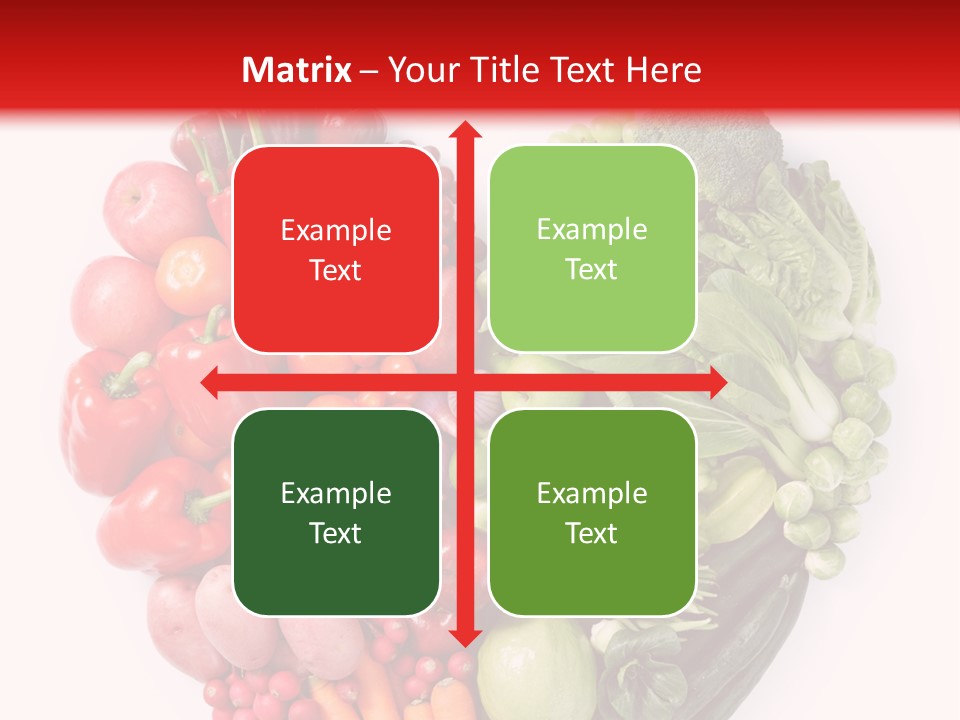 Matrix – Your Title Text Here

Example Text

Example Text

Example Text

Example Text